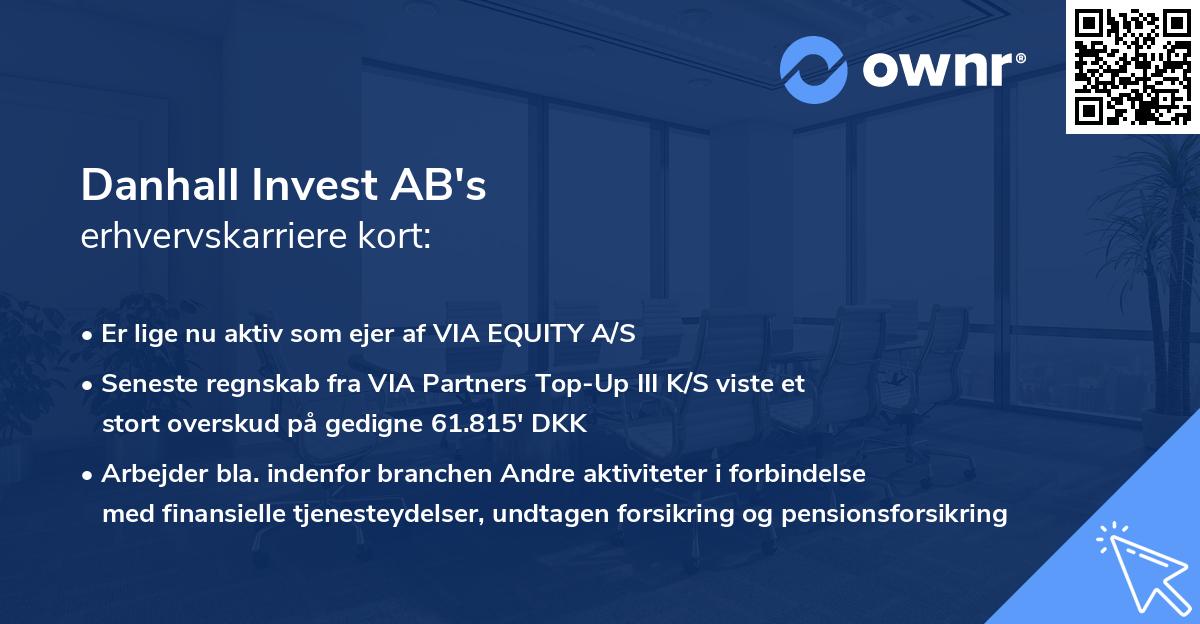 ownr®

Danhall Invest AB's
erhvervskarriere kort:

• Er lige nu aktiv som ejer af VIA EQUITY A/S
• Seneste regnskab fra VIA Partners Top-Up III K/S viste et stort overskud på gedigne 61.815' DKK
• Arbejder bla. indenfor branchen Andre aktiviteter i forbindelse med finansielle tjenesteydelser, undtagen forsikring og pensionsforsikring